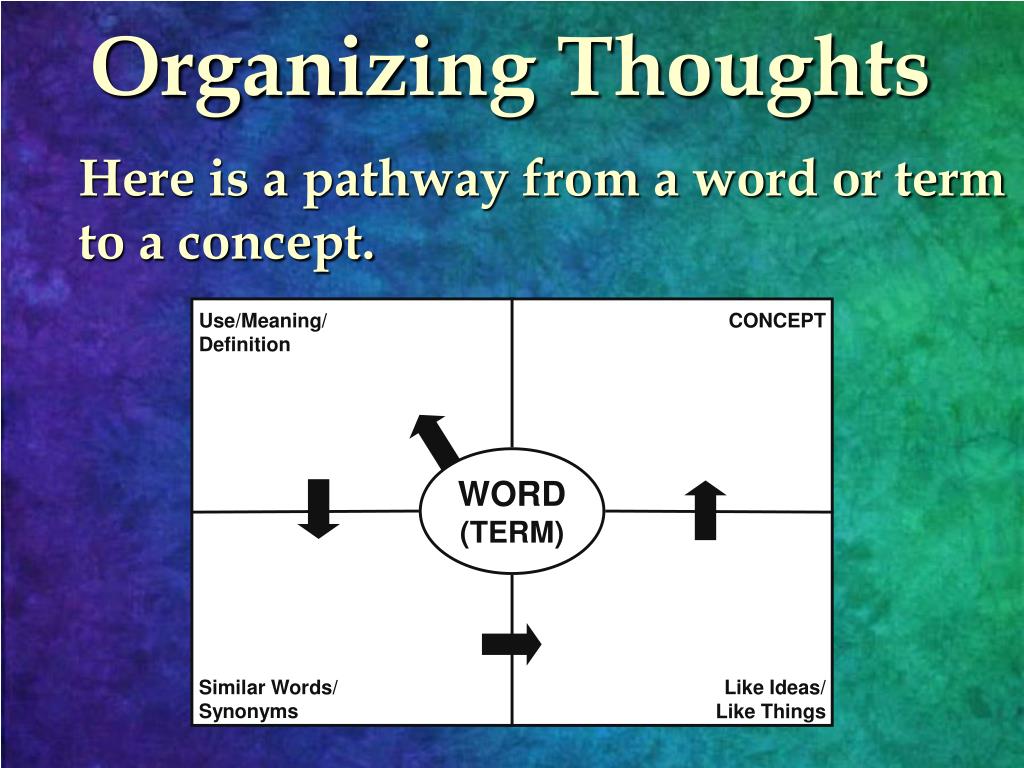 Organizing Thoughts

Here is a pathway from a word or term to a concept.

Use/Meaning/ Definition

CONCEPT

WORD (TERM)

Similar Words/ Synonyms

Like Ideas/ Like Things